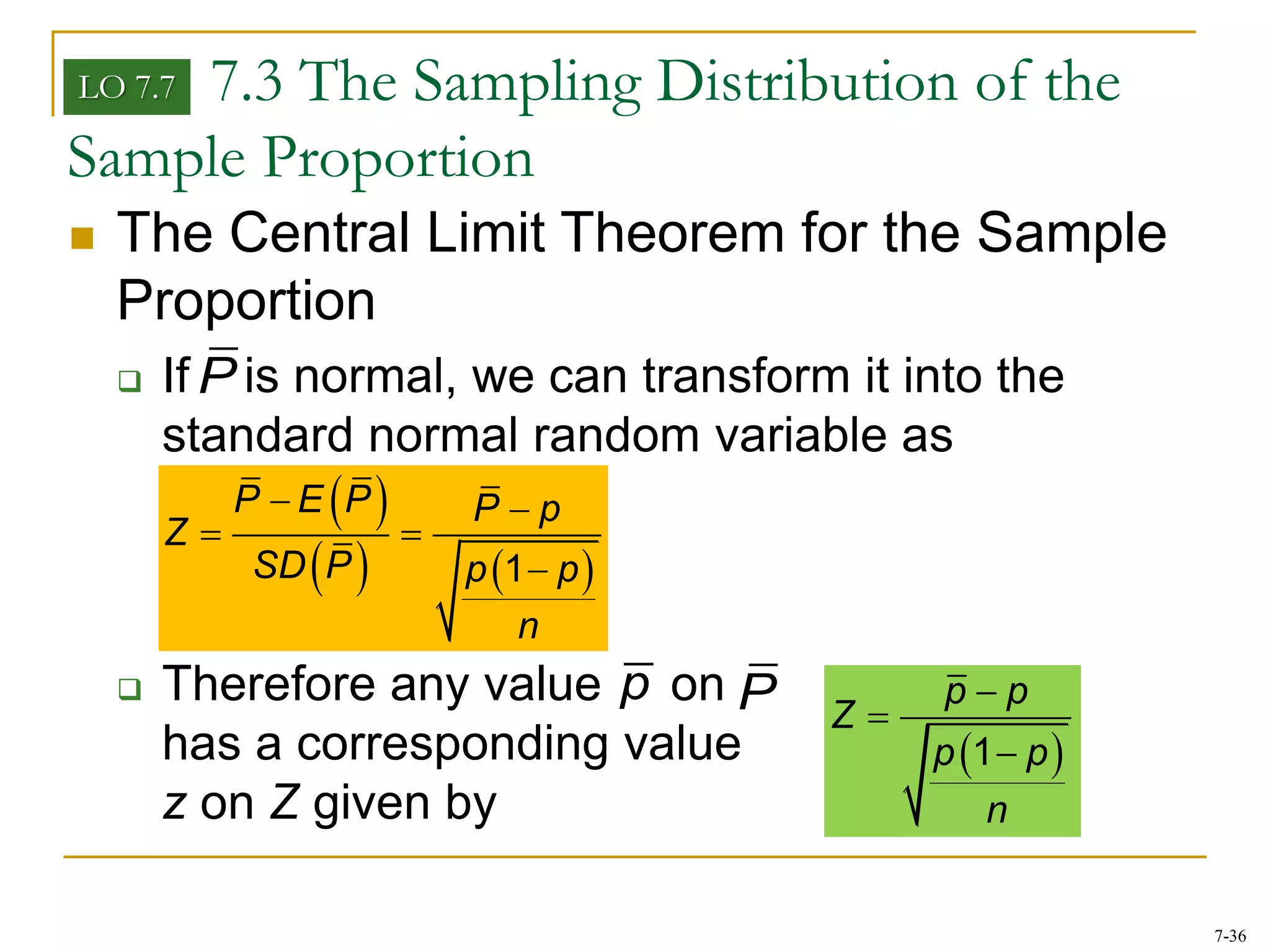 LO 7.7 7.3 The Sampling Distribution of the Sample Proportion

The Central Limit Theorem for the Sample Proportion

If $\bar{P}$ is normal, we can transform it into the standard normal random variable as

$Z = \frac{\bar{P} - E(\bar{P})}{SD(\bar{P})} = \frac{\bar{P} - p}{\sqrt{\frac{p(1-p)}{n}}}$

Therefore any value $\bar{p}$ on $\bar{P}$ has a corresponding value $z$ on $Z$ given by

$Z = \frac{\bar{p} - p}{\sqrt{\frac{p(1-p)}{n}}}$

7-36